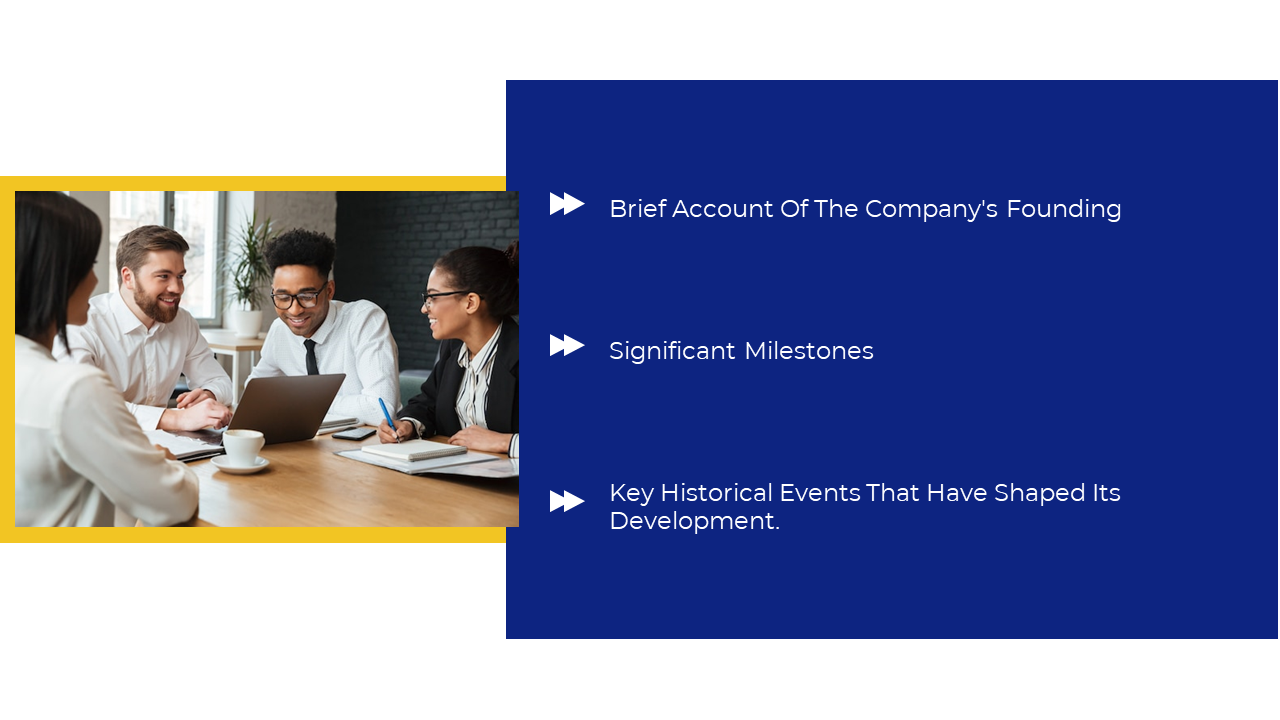 Brief Account Of The Company's Founding

Significant Milestones

Key Historical Events That Have Shaped Its Development.